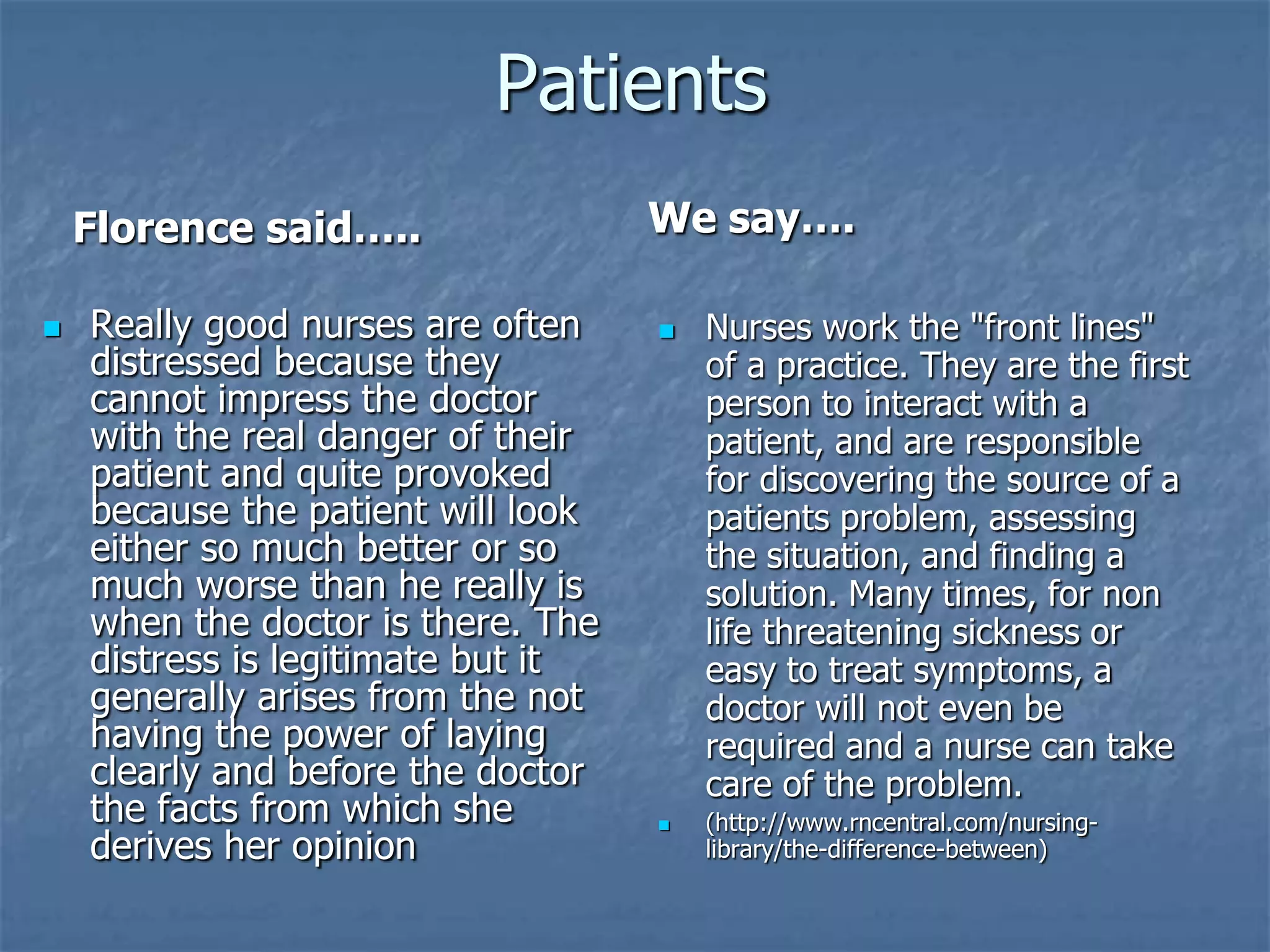 Patients

Florence said…..

Really good nurses are often distressed because they cannot impress the doctor with the real danger of their patient and quite provoked because the patient will look either so much better or so much worse than he really is when the doctor is there. The distress is legitimate but it generally arises from the not having the power of laying clearly and before the doctor the facts from which she derives her opinion

We say….

Nurses work the "front lines" of a practice. They are the first person to interact with a patient, and are responsible for discovering the source of a patients problem, assessing the situation, and finding a solution. Many times, for non life threatening sickness or easy to treat symptoms, a doctor will not even be required and a nurse can take care of the problem.

(http://www.rncentral.com/nursing-library/the-difference-between)